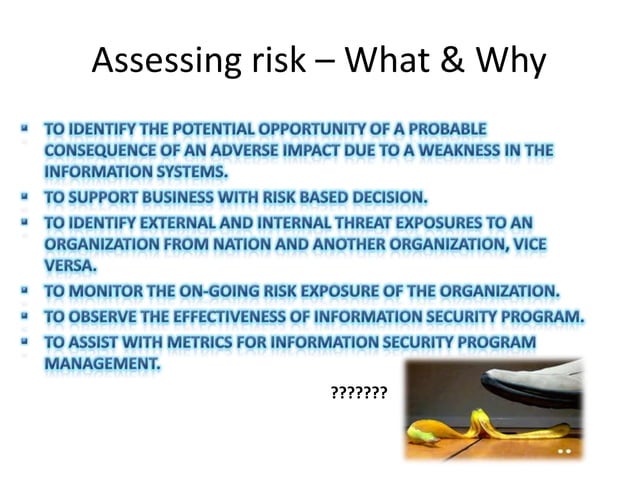 Assessing risk – What & Why

- TO IDENTIFY THE POTENTIAL OPPORTUNITY OF A PROBABLE CONSEQUENCE OF AN ADVERSE IMPACT DUE TO A WEAKNESS IN THE INFORMATION SYSTEMS.
- TO SUPPORT BUSINESS WITH RISK BASED DECISION.
- TO IDENTIFY EXTERNAL AND INTERNAL THREAT EXPOSURES TO AN ORGANIZATION FROM NATION AND ANOTHER ORGANIZATION, VICE VERSA.
- TO MONITOR THE ON-GOING RISK EXPOSURE OF THE ORGANIZATION.
- TO OBSERVE THE EFFECTIVENESS OF INFORMATION SECURITY PROGRAM.
- TO ASSIST WITH METRICS FOR INFORMATION SECURITY PROGRAM MANAGEMENT.

???????